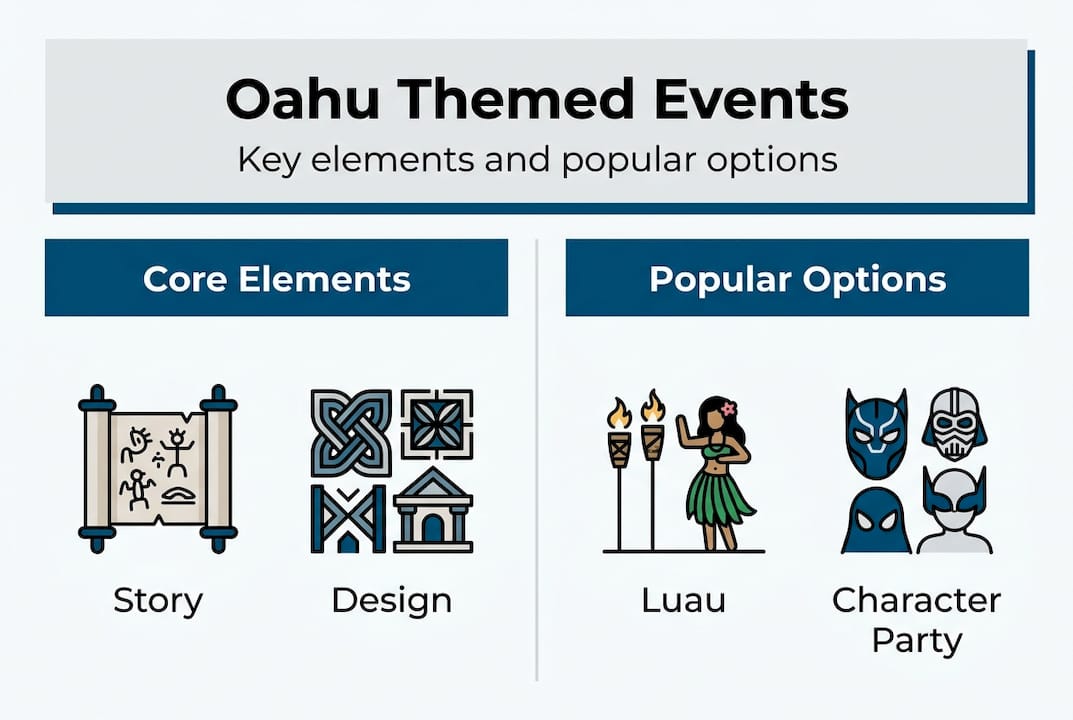 Oahu Themed Events

Key elements and popular options

Core Elements

Story

Design

Popular Options

Luau

Character Party